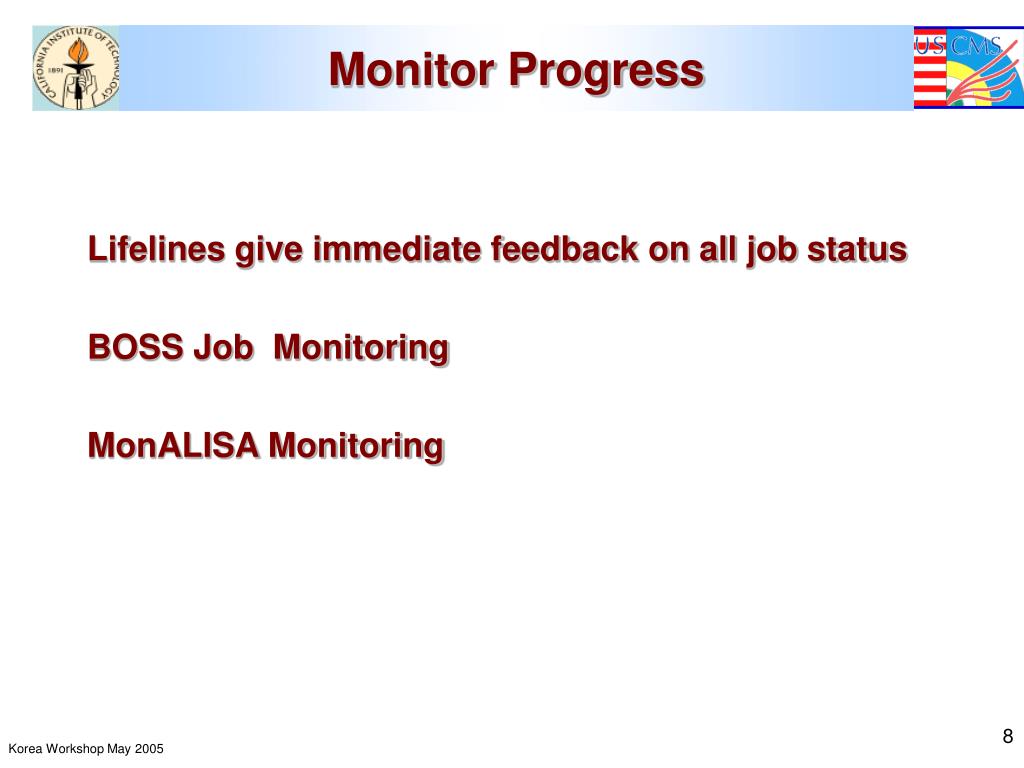 CALIFORNIA INSTITUTE OF TECHNOLOGY
1891

Monitor Progress

US CMS

Lifelines give immediate feedback on all job status

BOSS Job Monitoring

MonALISA Monitoring

Korea Workshop May 2005

8